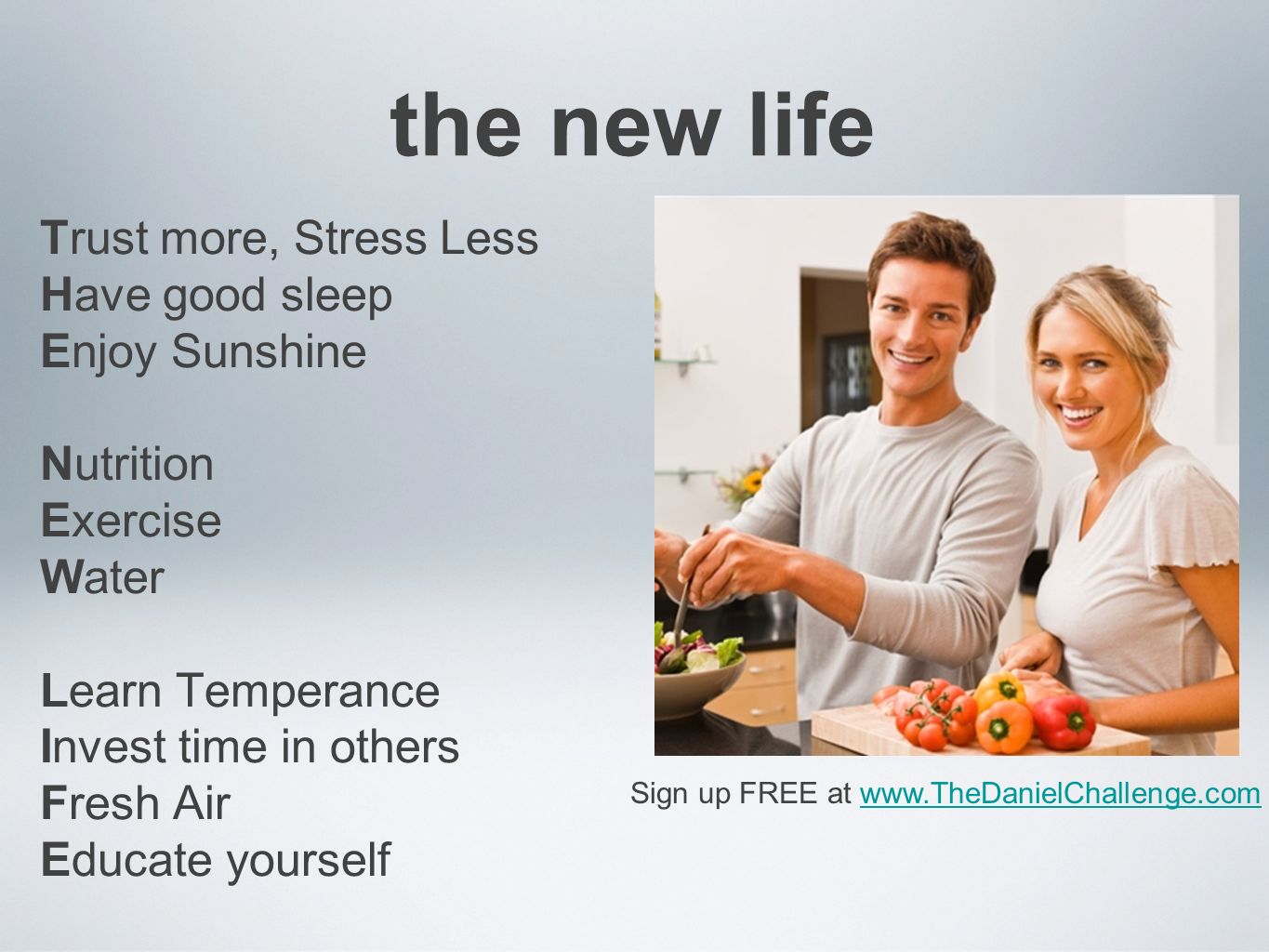 the new life

Trust more, Stress Less
Have good sleep
Enjoy Sunshine

Nutrition
Exercise
Water

Learn Temperance
Invest time in others
Fresh Air
Educate yourself

Sign up FREE at www.TheDanielChallenge.com